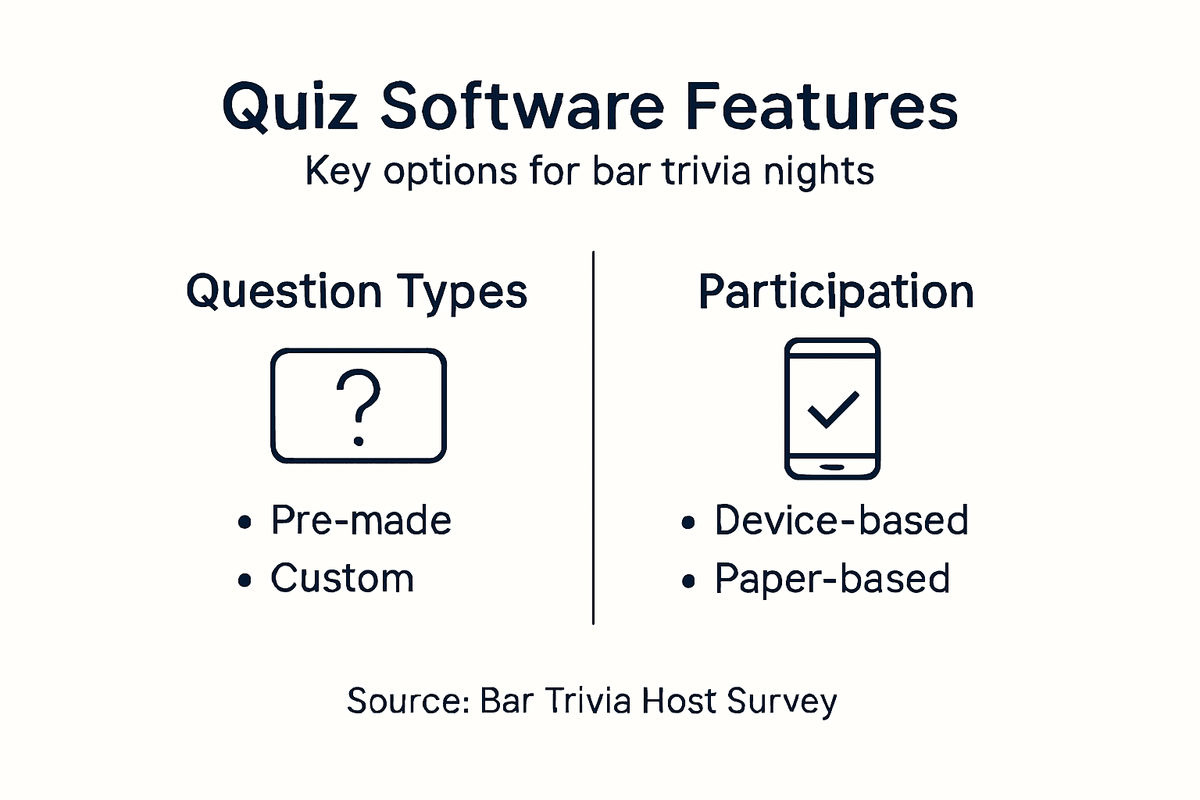 Quiz Software Features

Key options for bar trivia nights

Question Types

?

• Pre-made
• Custom

Participation

• Device-based
• Paper-based

Source: Bar Trivia Host Survey